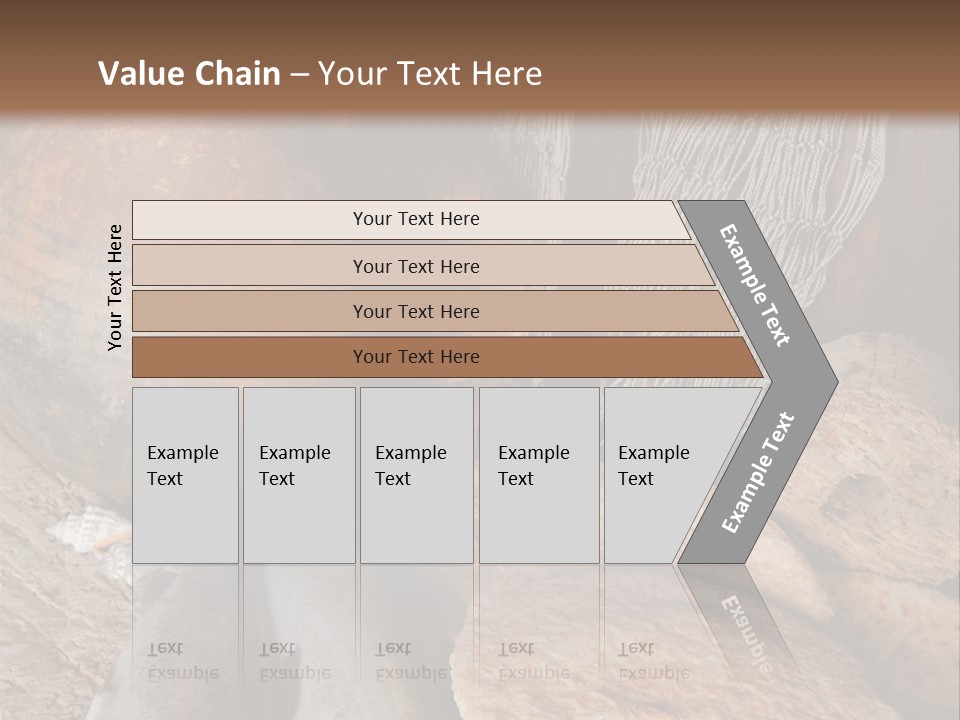 Value Chain – Your Text Here

Your Text Here

Your Text Here

Your Text Here

Your Text Here

Your Text Here

Example Text

Example Text

Example Text

Example Text

Example Text

Example Text

Example Text